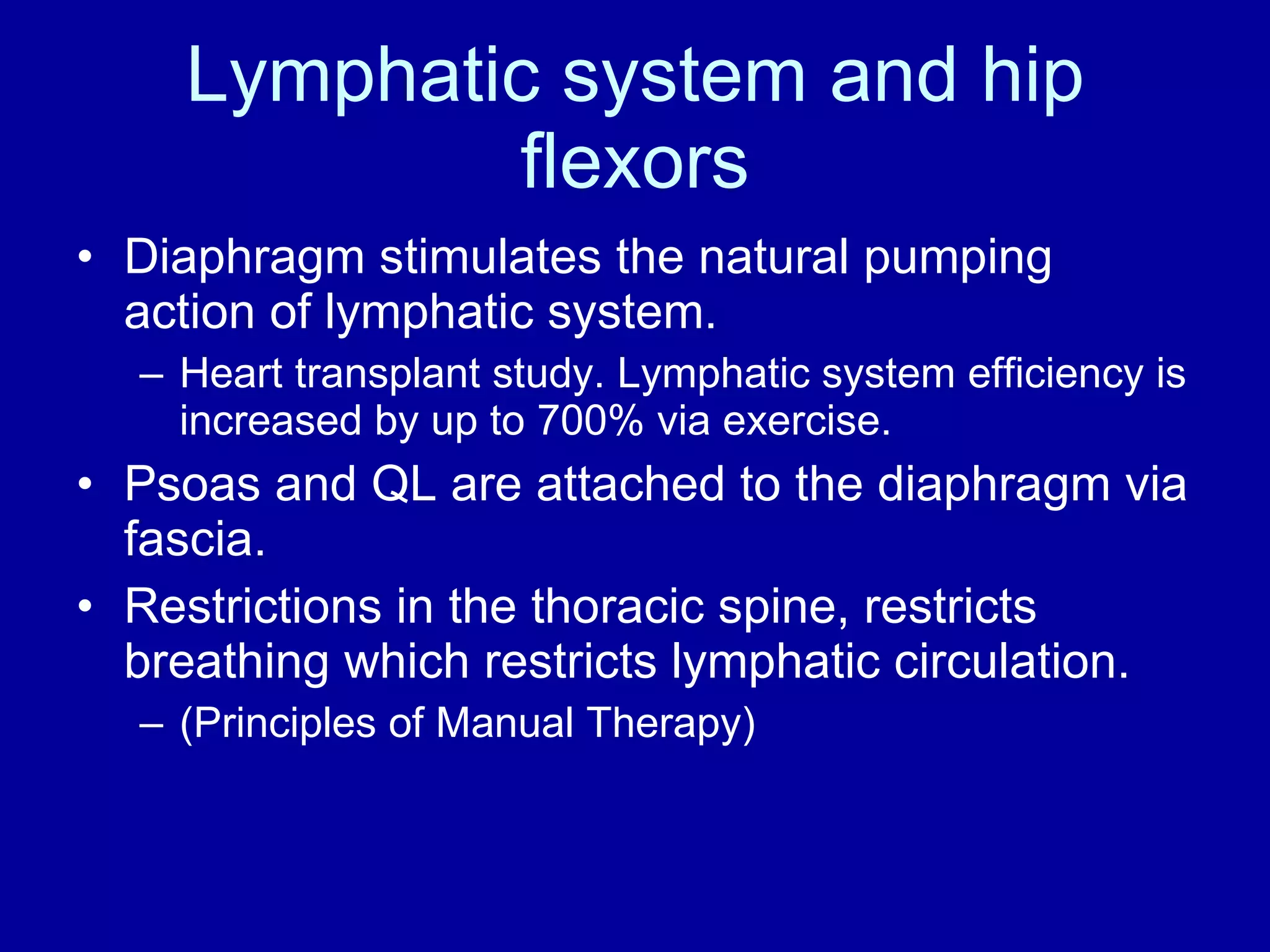 Lymphatic system and hip flexors

• Diaphragm stimulates the natural pumping action of lymphatic system.
  – Heart transplant study. Lymphatic system efficiency is increased by up to 700% via exercise.
• Psoas and QL are attached to the diaphragm via fascia.
• Restrictions in the thoracic spine, restricts breathing which restricts lymphatic circulation.
  – (Principles of Manual Therapy)